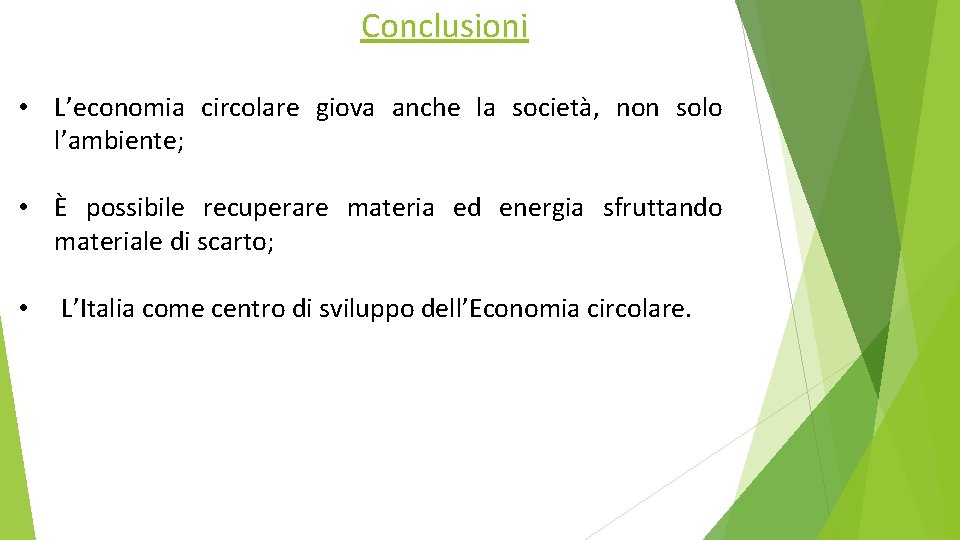 Conclusioni

• L’economia circolare giova anche la società, non solo l’ambiente;

• È possibile recuperare materia ed energia sfruttando materiale di scarto;

• L’Italia come centro di sviluppo dell’Economia circolare.